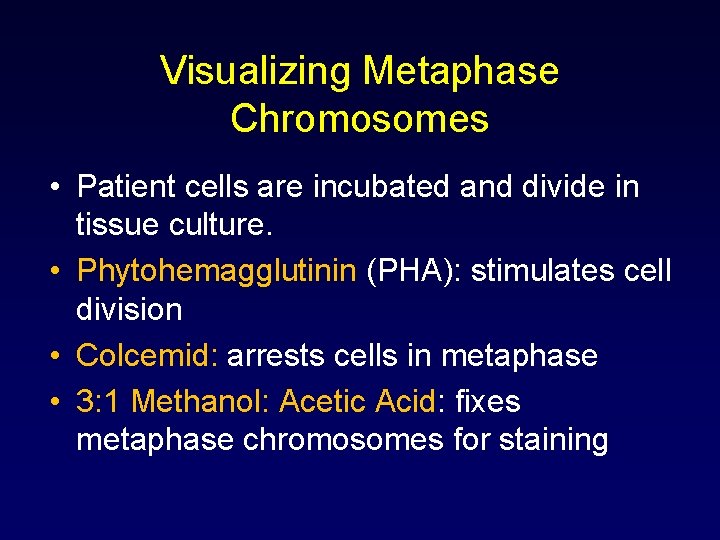 Visualizing Metaphase Chromosomes

• Patient cells are incubated and divide in tissue culture.

• Phytohemagglutinin (PHA): stimulates cell division

• Colcemid: arrests cells in metaphase

• 3:1 Methanol: Acetic Acid: fixes metaphase chromosomes for staining